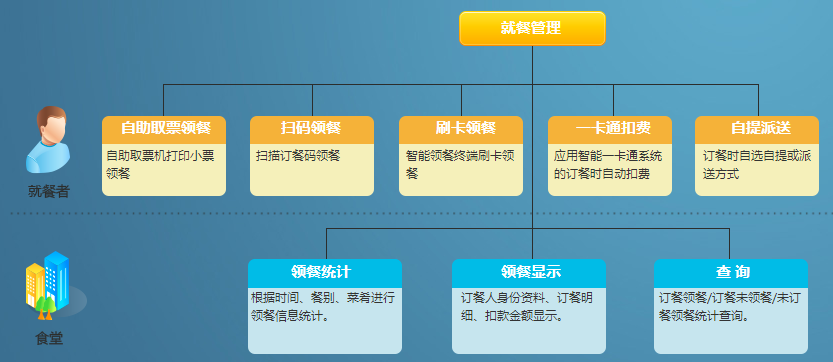 就餐管理

就餐者

自助取票领餐
自助取票机打印小票领餐

扫码领餐
扫描订餐码领餐

刷卡领餐
智能领餐终端刷卡领餐

一卡通扣费
应用智能一卡通系统的订餐时自动扣费

自提派送
订餐时自选自提或派送方式

食堂

领餐统计
根据时间、餐别、菜肴进行领餐信息统计。

领餐显示
订餐人身份资料、订餐明细、扣款金额显示。

查 询
订餐领餐/订餐未领餐/未订餐领餐统计查询。